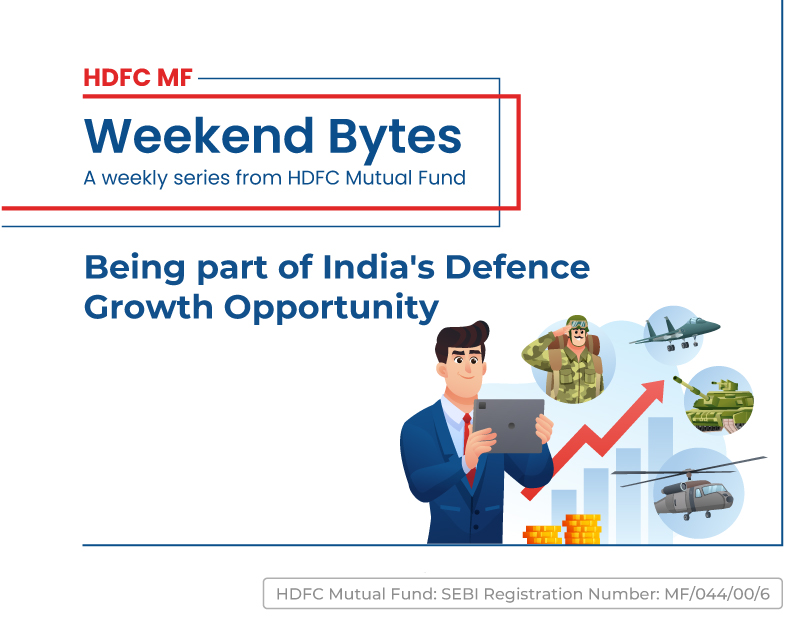 HDFC MF

Weekend Bytes

A weekly series from HDFC Mutual Fund

Being part of India's Defence Growth Opportunity

HDFC Mutual Fund: SEBI Registration Number: MF/044/00/6